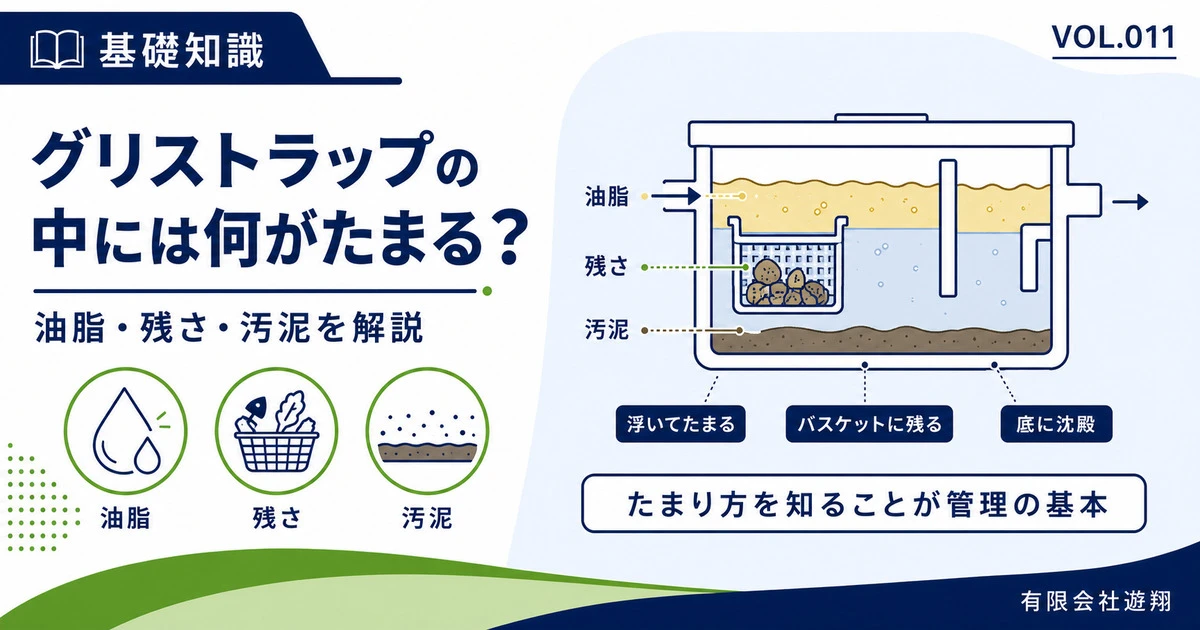 基礎知識

VOL.011

グリストラップの中には何がたまる？

油脂・残さ・汚泥を解説

油脂

残さ

汚泥

油脂

残さ

汚泥

浮いてたまる

バスケットに残る

底に沈殿

たまり方を知ることが管理の基本

有限会社遊翔